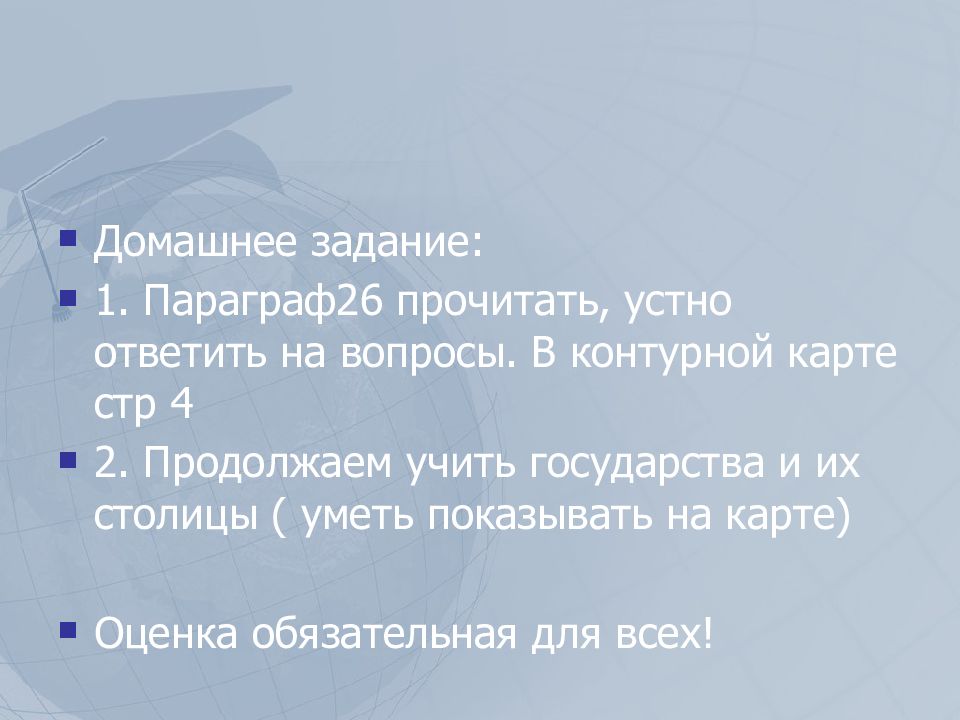 Домашнее задание:

1. Параграф26 прочитать, устно ответить на вопросы. В контурной карте стр 4

2. Продолжаем учить государства и их столицы ( уметь показывать на карте)

Оценка обязательная для всех!